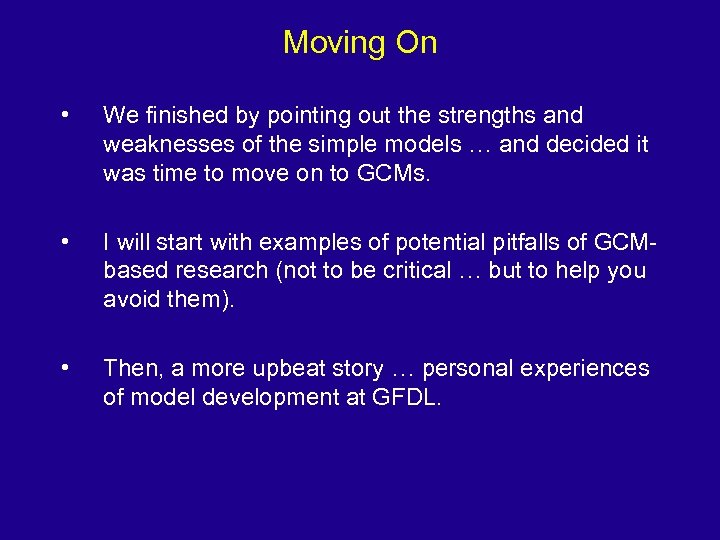 Moving On

• We finished by pointing out the strengths and weaknesses of the simple models … and decided it was time to move on to GCMs.

• I will start with examples of potential pitfalls of GCM-based research (not to be critical … but to help you avoid them).

• Then, a more upbeat story … personal experiences of model development at GFDL.